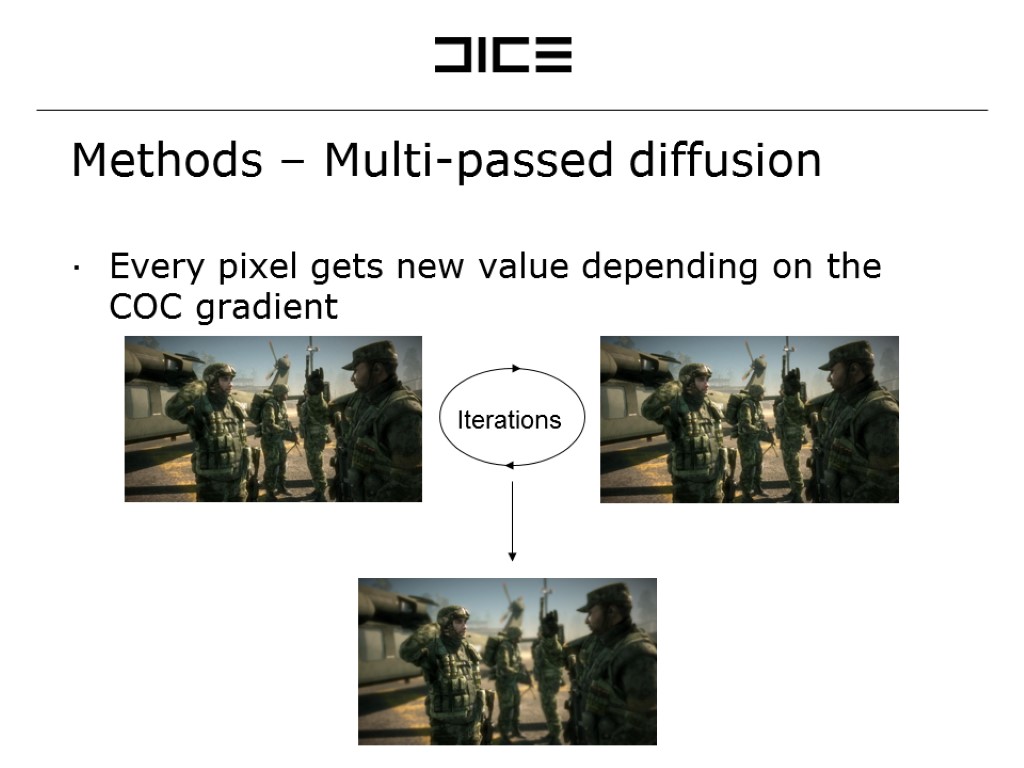 DICE

Methods – Multi-passed diffusion

· Every pixel gets new value depending on the COC gradient

Iterations